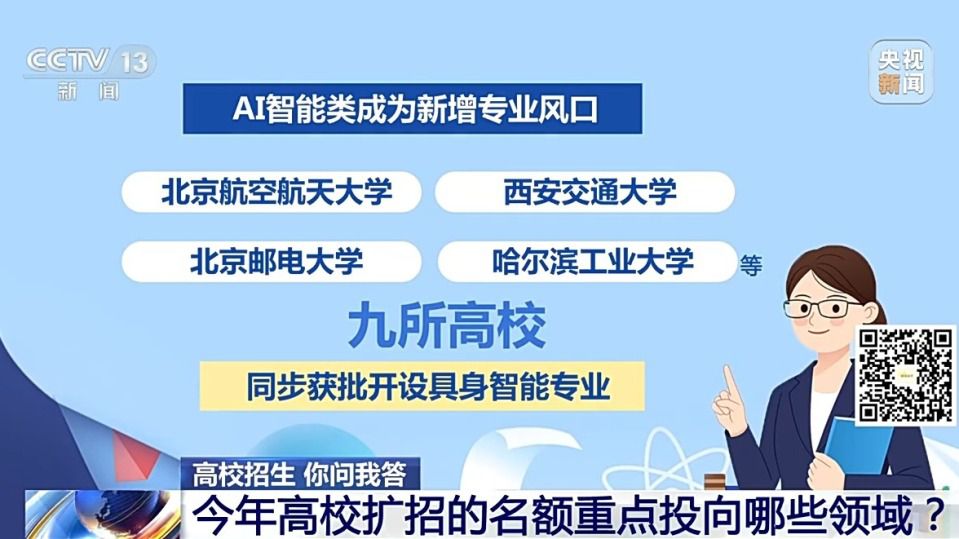 CCTV 13
新闻

央视新闻

AI智能类成为新增专业风口

北京航空航天大学

西安交通大学

北京邮电大学

哈尔滨工业大学

等

九所高校

同步获批开设具身智能专业

高校招生 你问我答

今年高校扩招的名额重点投向哪些领域？